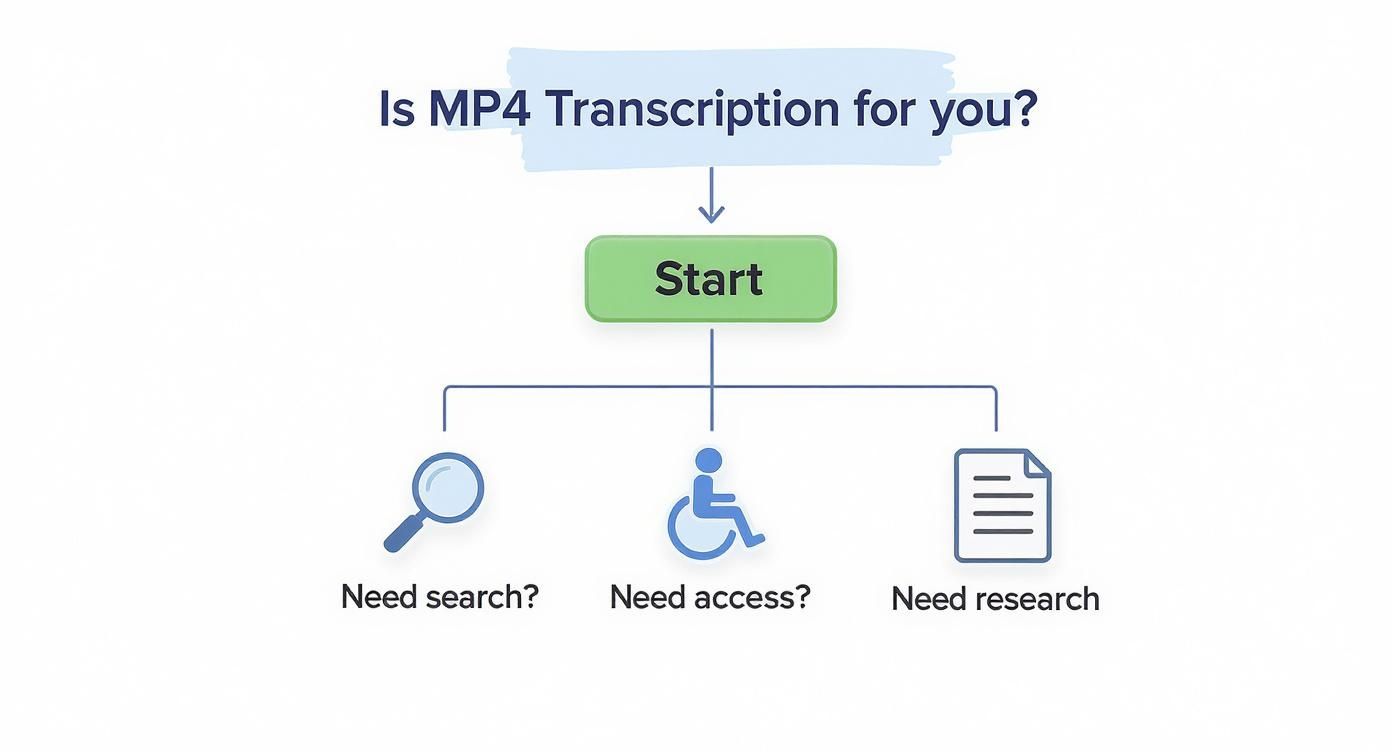 Is MP4 Transcription for you?

Start

Need search?

Need access?

Need research